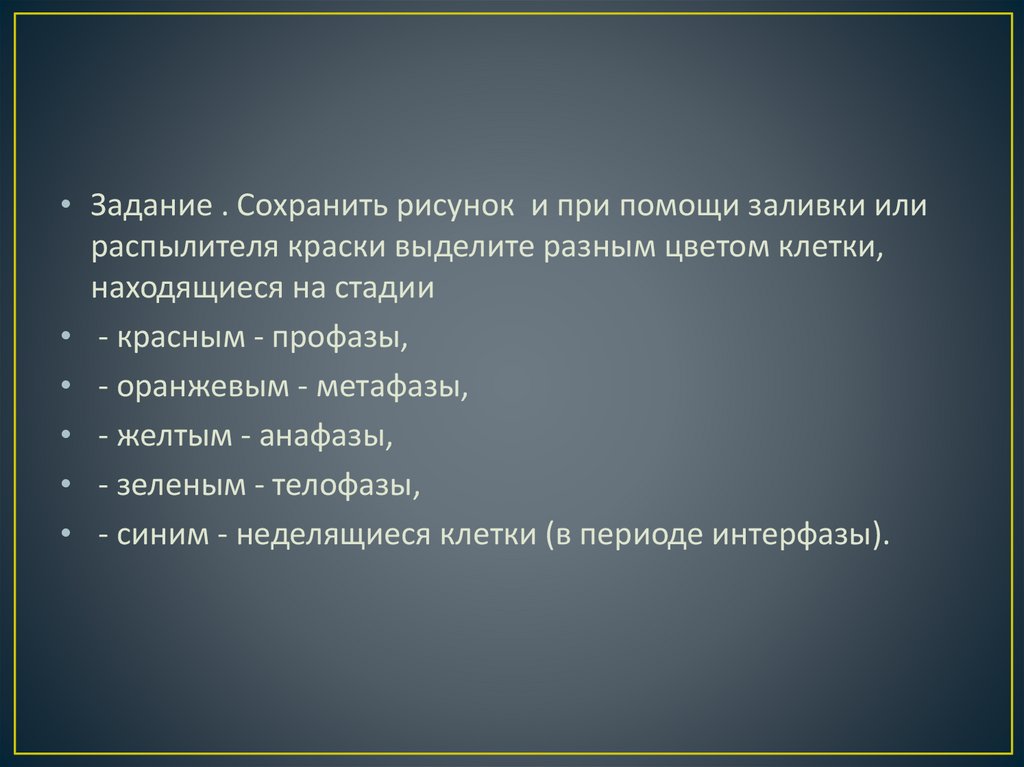 • Задание . Сохранить рисунок и при помощи заливки или распылителя краски выделите разным цветом клетки, находящиеся на стадии

• - красным - профазы,

• - оранжевым - метафазы,

• - желтым - анафазы,

• - зеленым - телофазы,

• - синим - неделящиеся клетки (в периоде интерфазы).